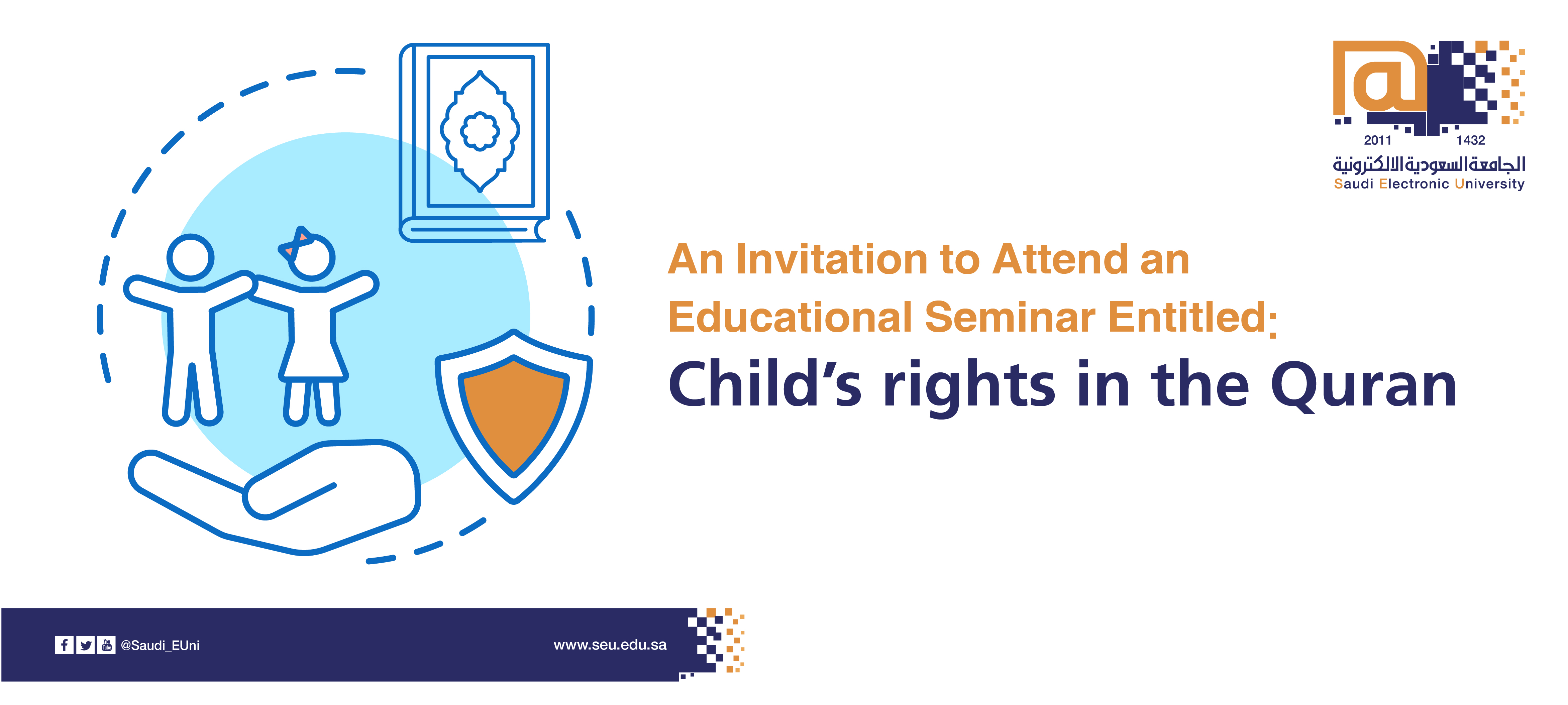 2011 1432
الجامعة السعودية الالكترونية
Saudi Electronic University

An Invitation to Attend an Educational Seminar Entitled:

Child's rights in the Quran

@Saudi_EUni

www.seu.edu.sa